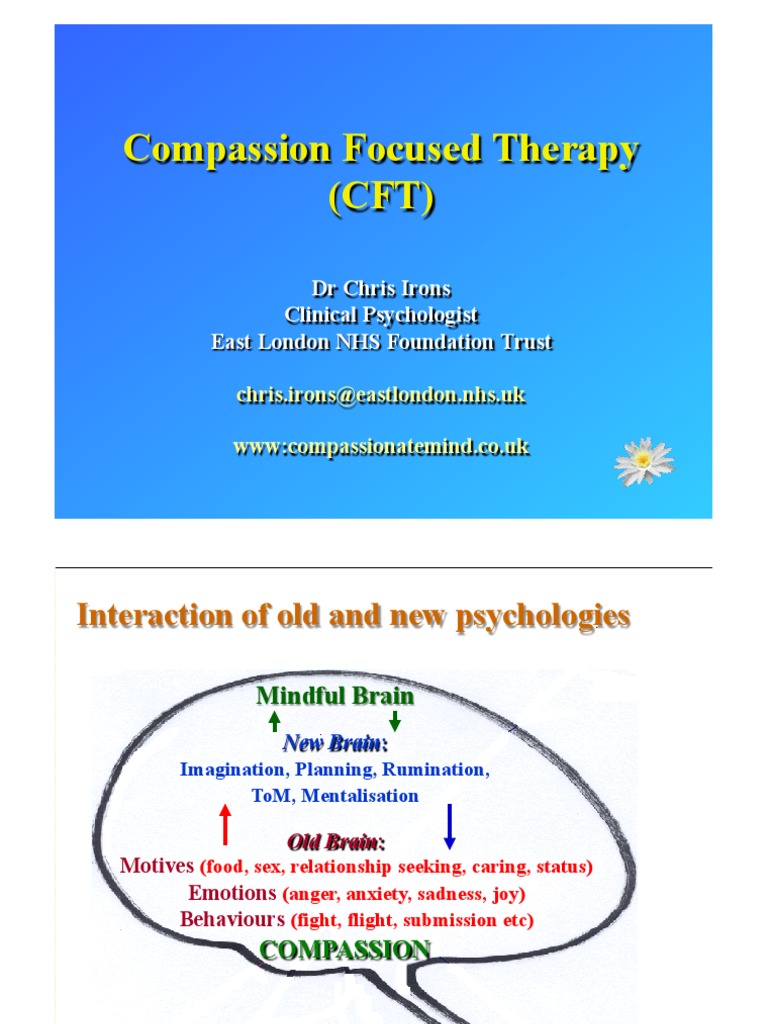 Compassion Focused Therapy (CFT)

Dr Chris Irons
Clinical Psychologist
East London NHS Foundation Trust

chris.irons@eastlondon.nhs.uk

www:compassionatemind.co.uk

Interaction of old and new psychologies

Mindful Brain

New Brain:
Imagination, Planning, Rumination, ToM, Mentalisation

Old Brain:
Motives (food, sex, relationship seeking, caring, status)
Emotions (anger, anxiety, sadness, joy)
Behaviours (fight, flight, submission etc)
COMPASSION